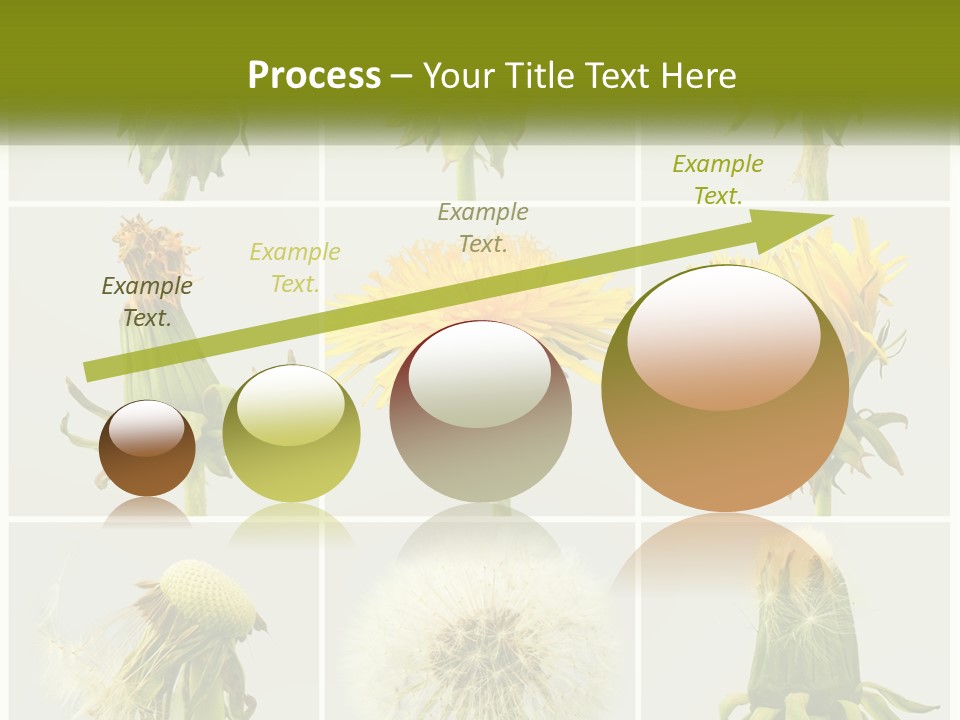 Process – Your Title Text Here

Example Text.

Example Text.

Example Text.

Example Text.